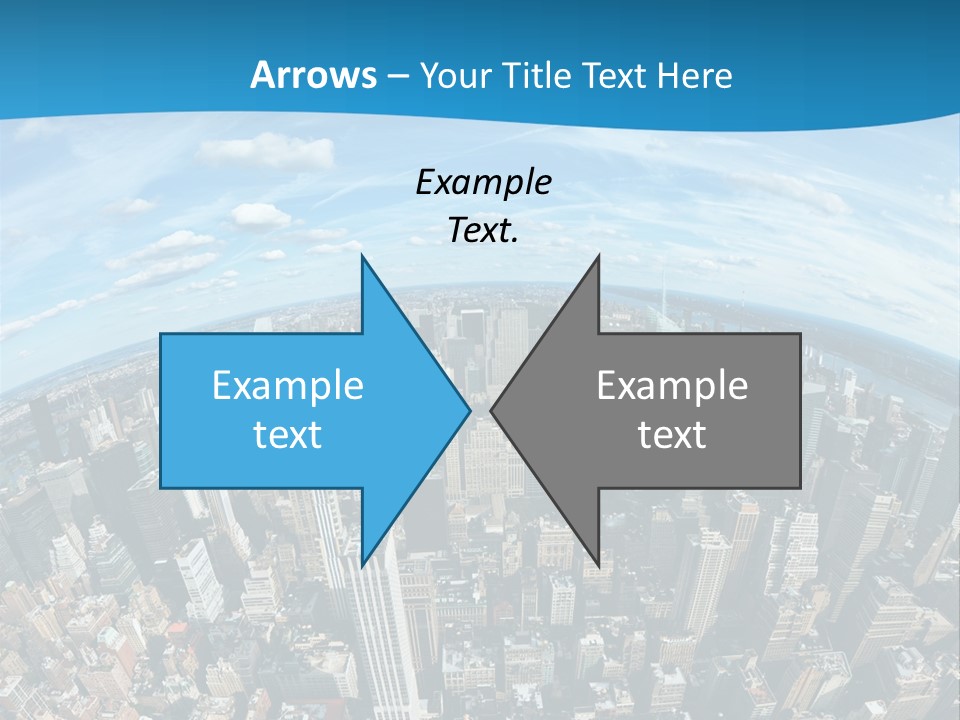 Arrows – Your Title Text Here

Example Text.

Example text

Example text